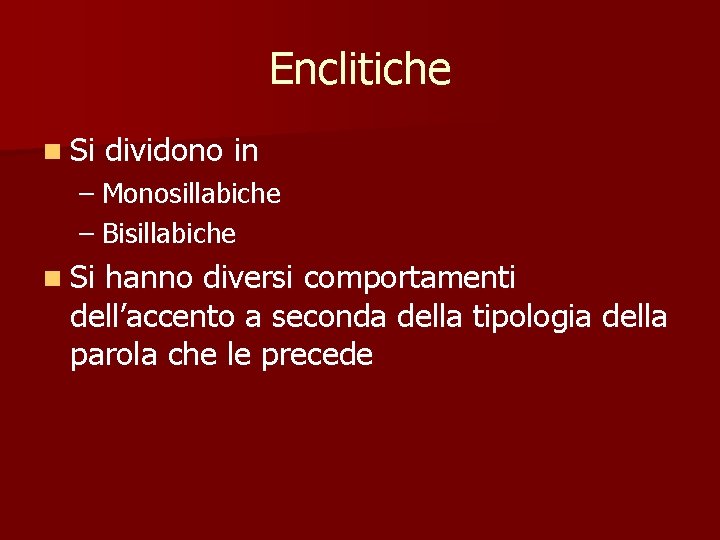 Enclitiche

Si dividono in

– Monosillabiche

– Bisillabiche

Si hanno diversi comportamenti dell’accento a seconda della tipologia della parola che le precede